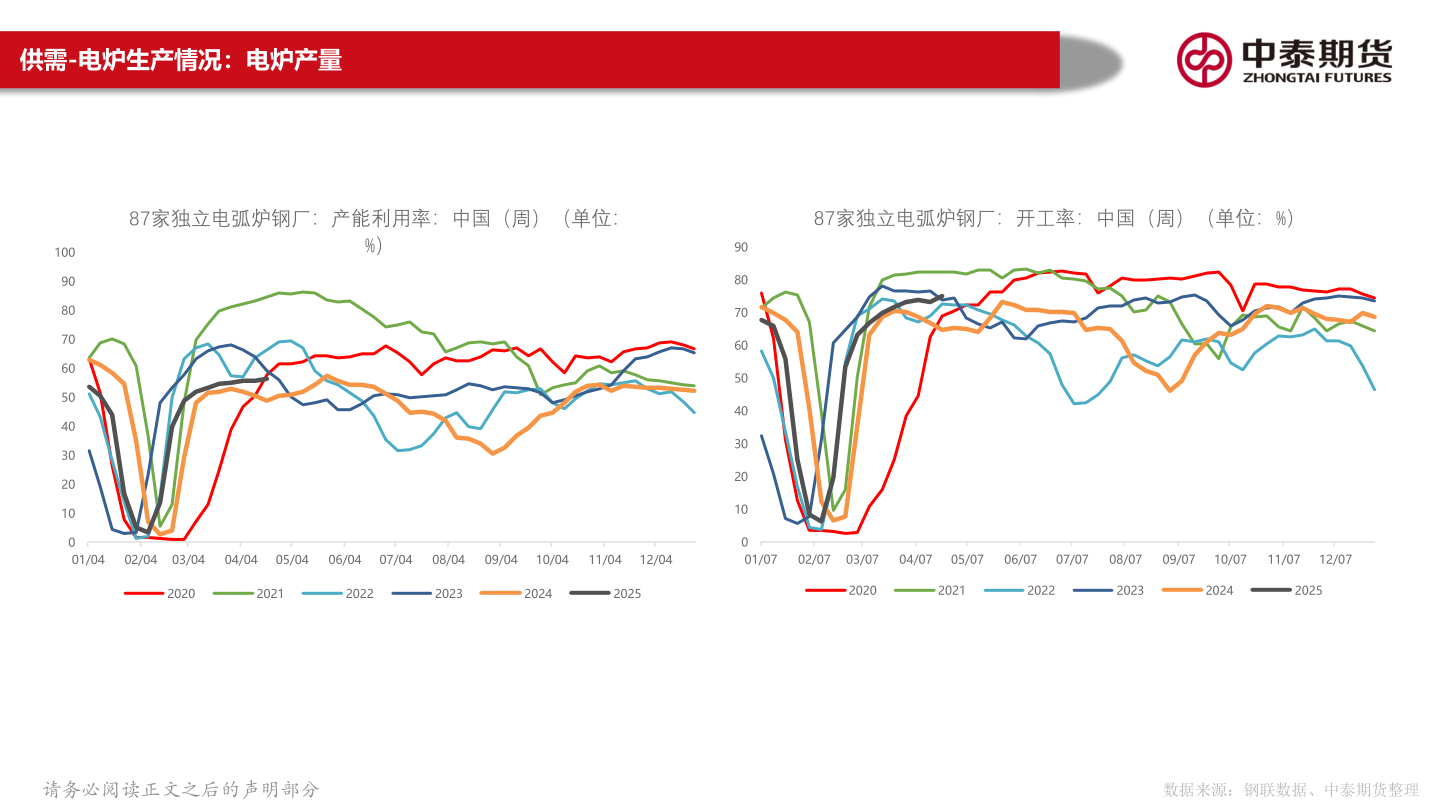 供需-电炉生产情况：电炉产量

中泰期货
ZHONGTAI FUTURES

87家独立电弧炉钢厂：产能利用率：中国（周）（单位：%）

100
90
80
70
60
50
40
30
20
10
0

01/04 02/04 03/04 04/04 05/04 06/04 07/04 08/04 09/04 10/04 11/04 12/04

2020 2021 2022 2023 2024 2025

87家独立电弧炉钢厂：开工率：中国（周）（单位：%）

90
80
70
60
50
40
30
20
10
0

01/07 02/07 03/07 04/07 05/07 06/07 07/07 08/07 09/07 10/07 11/07 12/07

2020 2021 2022 2023 2024 2025

请务必阅读正文之后的声明部分

数据来源：钢联数据、中泰期货整理